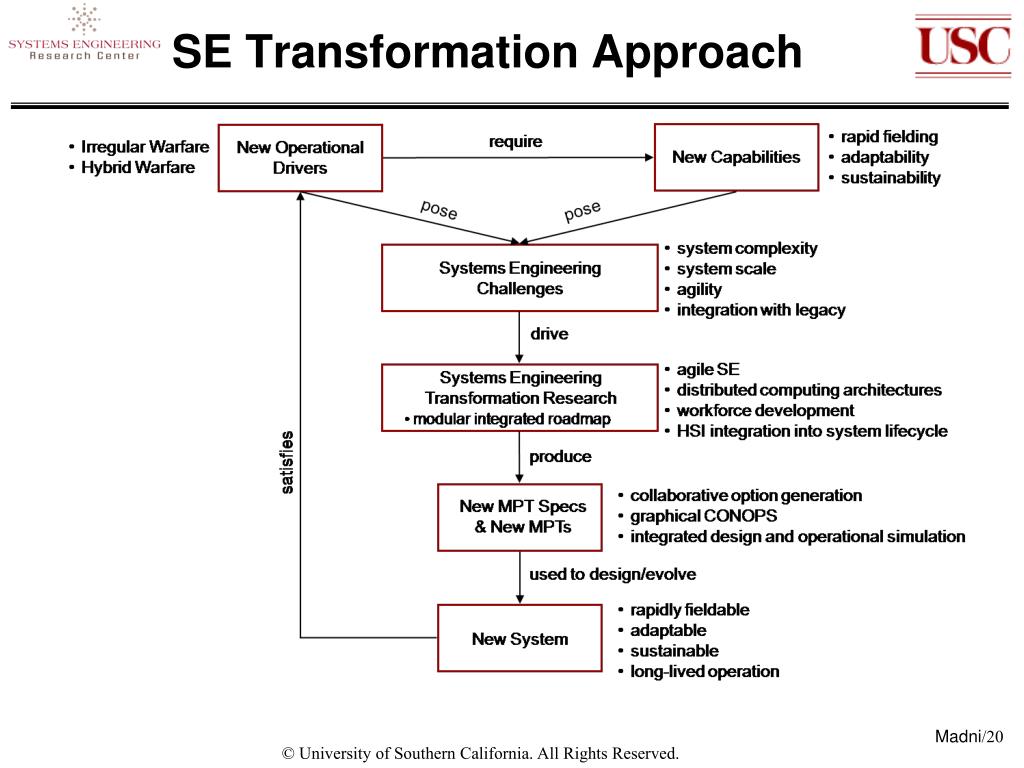 SYSTEMS ENGINEERING
Research Center

SE Transformation Approach

USC

• Irregular Warfare
• Hybrid Warfare

New Operational Drivers

require

New Capabilities

• rapid fielding
• adaptability
• sustainability

pose

pose

Systems Engineering Challenges

• system complexity
• system scale
• agility
• integration with legacy

drive

Systems Engineering Transformation Research
• modular integrated roadmap

• agile SE
• distributed computing architectures
• workforce development
• HSI integration into system lifecycle

produce

New MPT Specs & New MPTs

• collaborative option generation
• graphical CONOPS
• integrated design and operational simulation

used to design/evolve

New System

• rapidly fieldable
• adaptable
• sustainable
• long-lived operation

satisfies

Madni/20

© University of Southern California. All Rights Reserved.